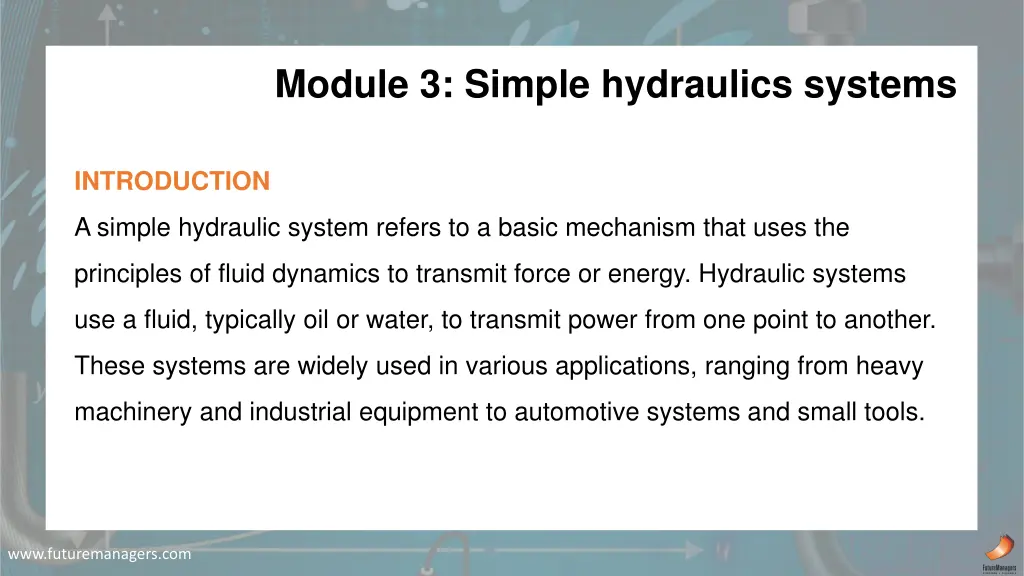 Module 3: Simple hydraulics systems

INTRODUCTION

A simple hydraulic system refers to a basic mechanism that uses the principles of fluid dynamics to transmit force or energy. Hydraulic systems use a fluid, typically oil or water, to transmit power from one point to another. These systems are widely used in various applications, ranging from heavy machinery and industrial equipment to automotive systems and small tools.

www.futuremanagers.com

FutureManagers